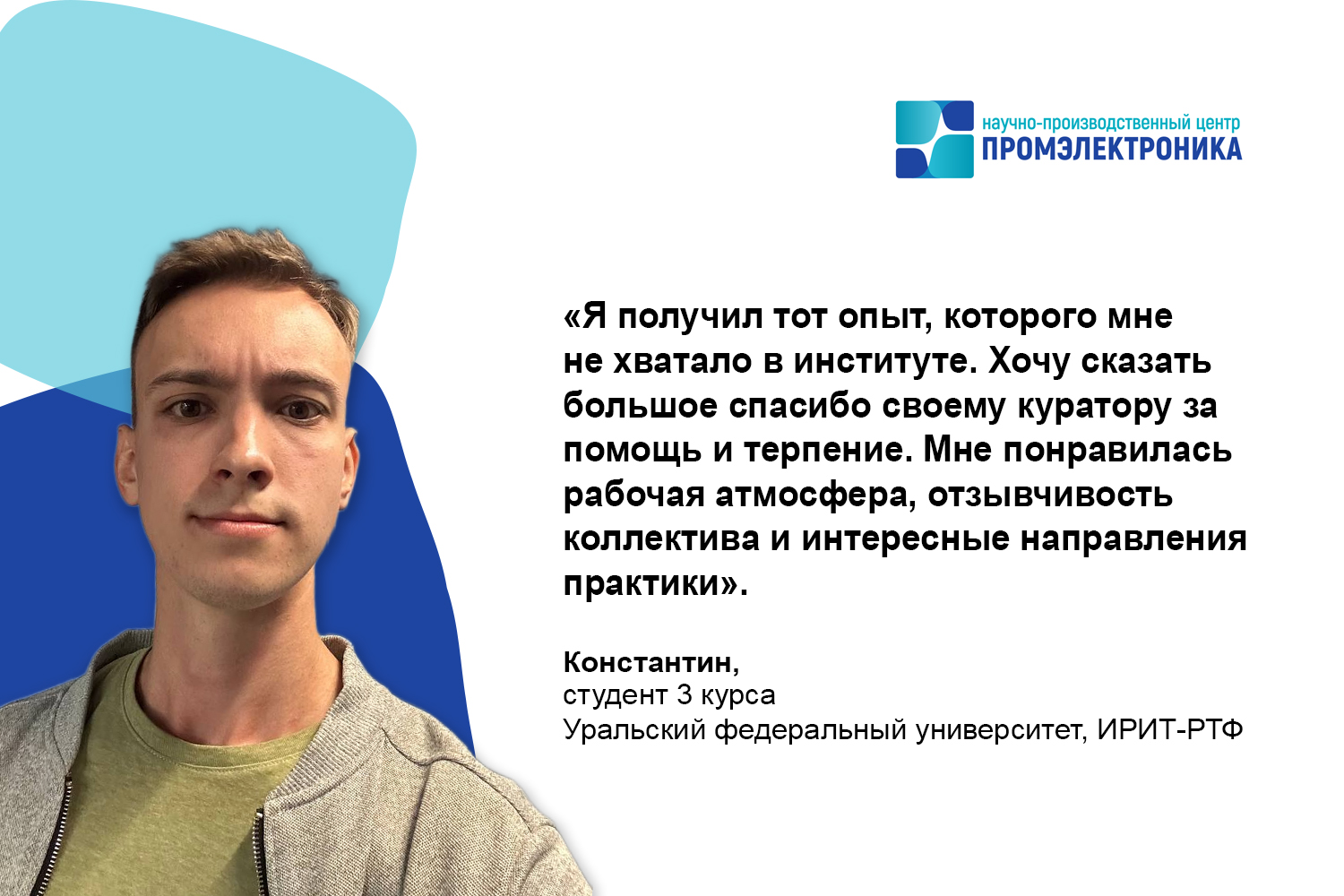 научно-производственный центр
ПРОМЭЛЕКТРОНИКА

«Я получил тот опыт, которого мне не хватало в институте. Хочу сказать большое спасибо своему куратору за помощь и терпение. Мне понравилась рабочая атмосфера, отзывчивость коллектива и интересные направления практики».

Константин,
студент 3 курса
Уральский федеральный университет, ИРИТ-РТФ